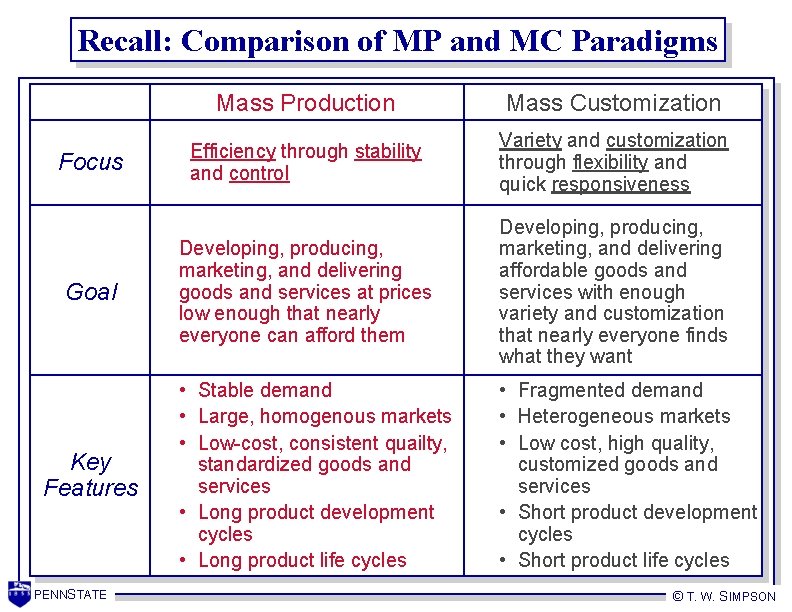 Recall: Comparison of MP and MC Paradigms

| | Mass Production | Mass Customization |
|---|---|---|
| Focus | Efficiency through stability and control | Variety and customization through flexibility and quick responsiveness |
| Goal | Developing, producing, marketing, and delivering goods and services at prices low enough that nearly everyone can afford them | Developing, producing, marketing, and delivering affordable goods and services with enough variety and customization that nearly everyone finds what they want |
| Key Features | • Stable demand • Large, homogenous markets • Low-cost, consistent quailty, standardized goods and services • Long product development cycles • Long product life cycles | • Fragmented demand • Heterogeneous markets • Low cost, high quality, customized goods and services • Short product development cycles • Short product life cycles |

PENNSTATE

© T. W. SIMPSON